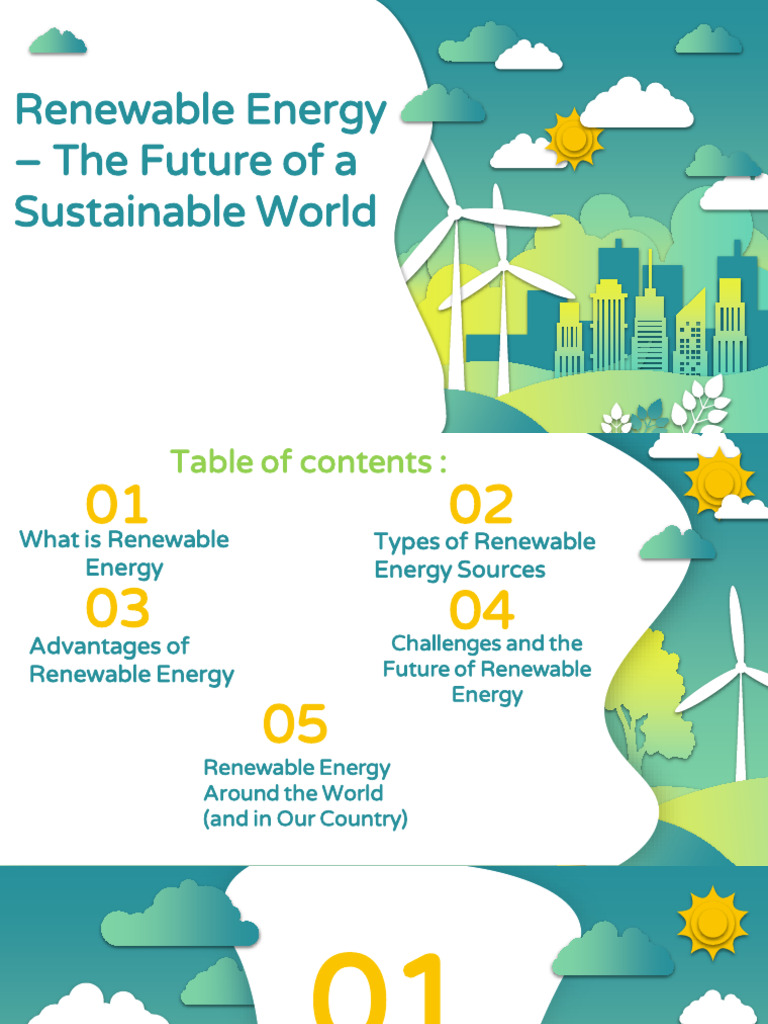 Renewable Energy – The Future of a Sustainable World

Table of contents :

01
What is Renewable Energy

02
Types of Renewable Energy Sources

03
Advantages of Renewable Energy

04
Challenges and the Future of Renewable Energy

05
Renewable Energy Around the World (and in Our Country)

01